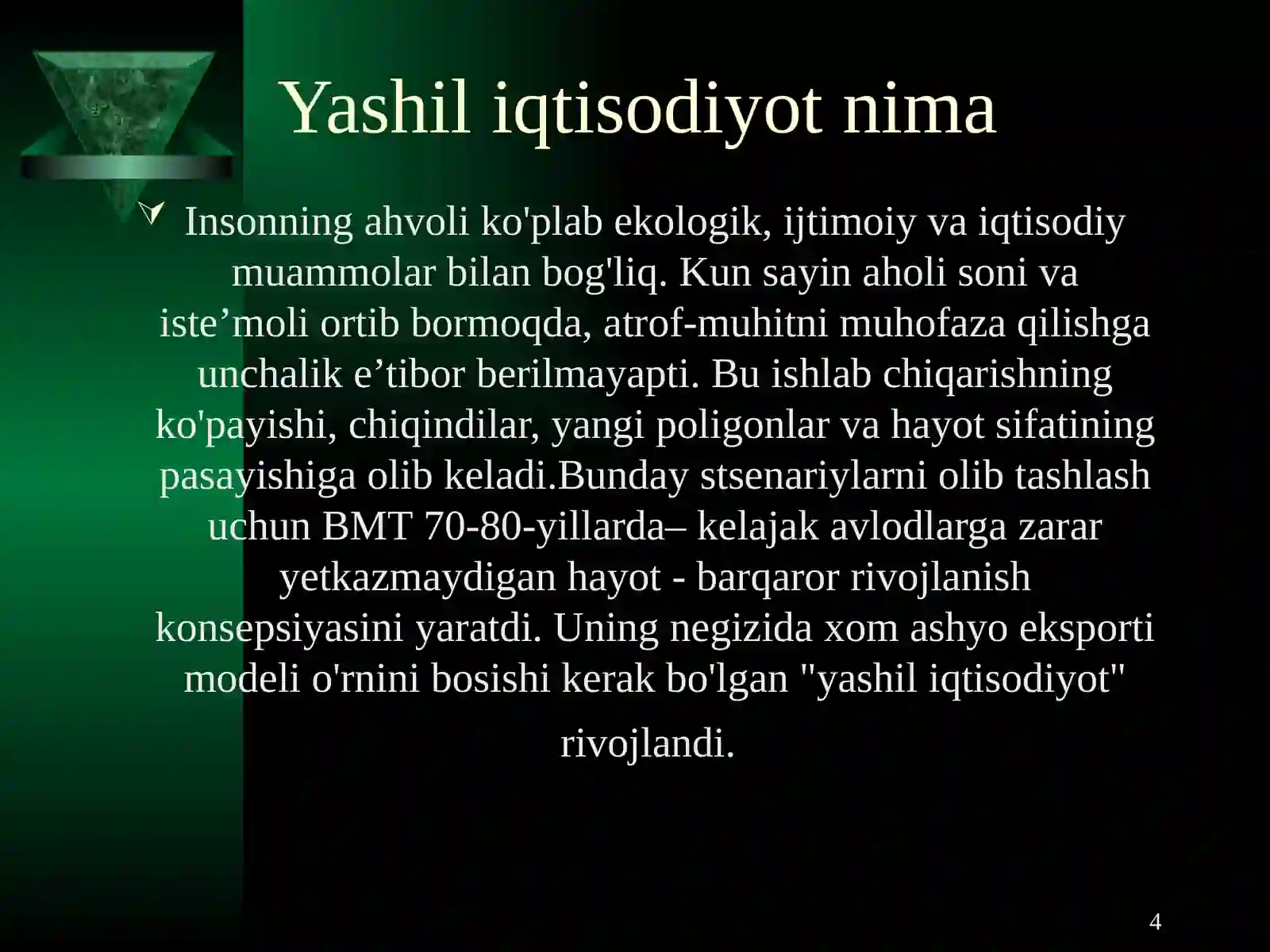 Yashil iqtisodiyot nima

Insonning ahvoli ko'plab ekologik, ijtimoiy va iqtisodiy muammolar bilan bog'liq. Kun sayin aholi soni va iste’moli ortib bormoqda, atrof-muhitni muhofaza qilishga unchalik e’tibor berilmayapti. Bu ishlab chiqarishning ko'payishi, chiqindilar, yangi poligonlar va hayot sifatining pasayishiga olib keladi.Bunday stsenariylarni olib tashlash uchun BMT 70-80-yillarda– kelajak avlodlarga zarar yetkazmaydigan hayot - barqaror rivojlanish konsepsiyasini yaratdi. Uning negizida xom ashyo eksporti modeli o'rnini bosishi kerak bo'lgan "yashil iqtisodiyot" rivojlandi.

4